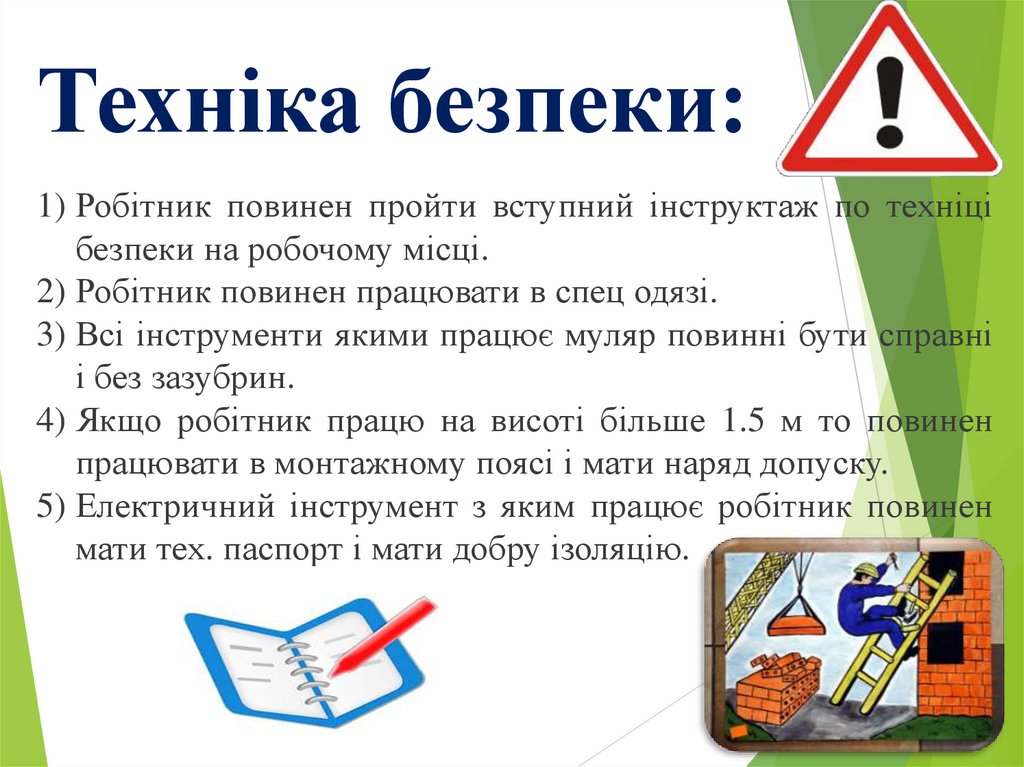 Техніка безпеки:

1) Робітник повинен пройти вступний інструктаж по техніці безпеки на робочому місці.
2) Робітник повинен працювати в спец одязі.
3) Всі інструменти якими працює муляр повинні бути справні і без зазубрин.
4) Якщо робітник працю на висоті більше 1.5 м то повинен працювати в монтажному поясі і мати наряд допуску.
5) Електричний інструмент з яким працює робітник повинен мати тех. паспорт і мати добру ізоляцію.